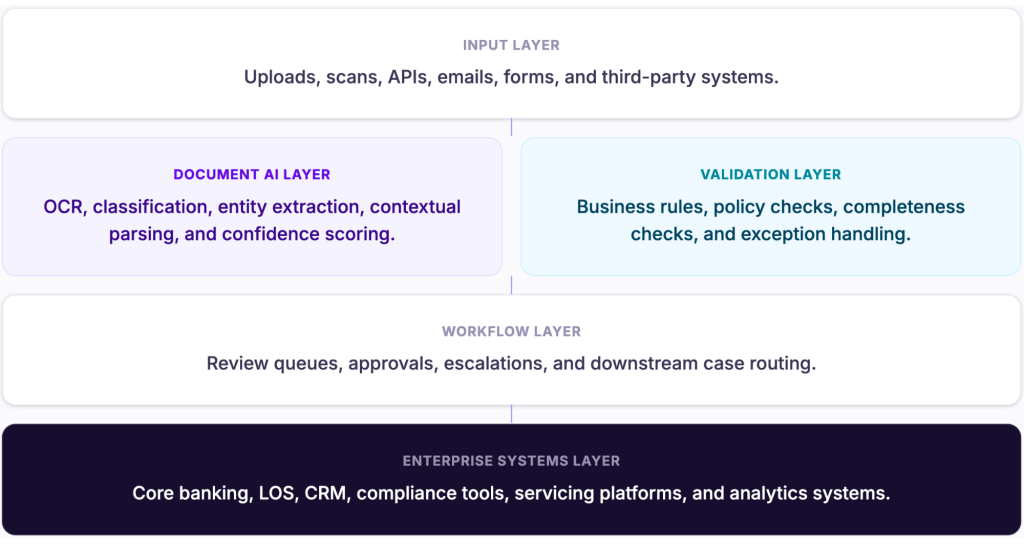 INPUT LAYER

Uploads, scans, APIs, emails, forms, and third-party systems.

DOCUMENT AI LAYER

OCR, classification, entity extraction, contextual parsing, and confidence scoring.

VALIDATION LAYER

Business rules, policy checks, completeness checks, and exception handling.

WORKFLOW LAYER

Review queues, approvals, escalations, and downstream case routing.

ENTERPRISE SYSTEMS LAYER

Core banking, LOS, CRM, compliance tools, servicing platforms, and analytics systems.